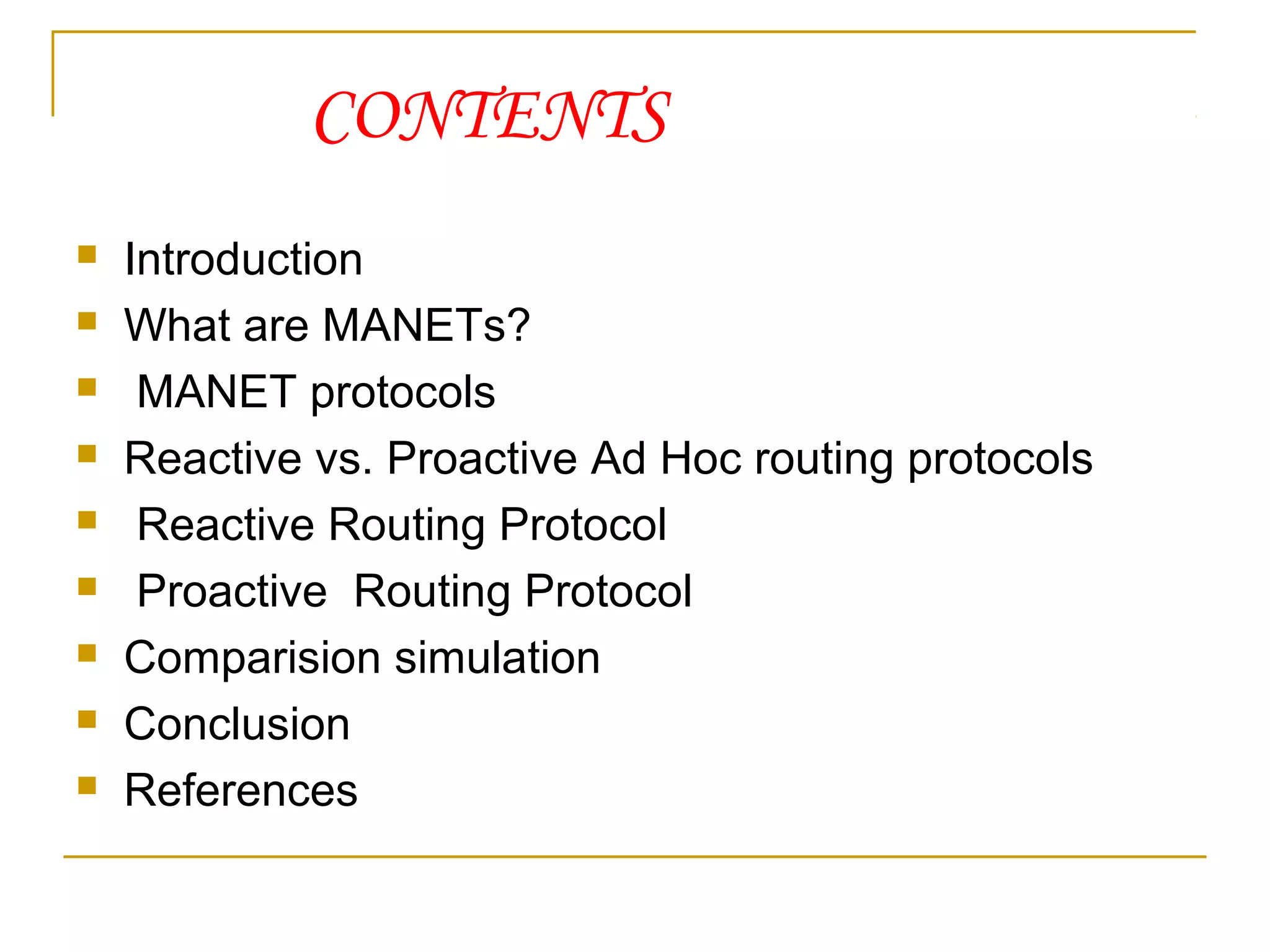 CONTENTS

- Introduction
- What are MANETs?
- MANET protocols
- Reactive vs. Proactive Ad Hoc routing protocols
- Reactive Routing Protocol
- Proactive Routing Protocol
- Comparision simulation
- Conclusion
- References